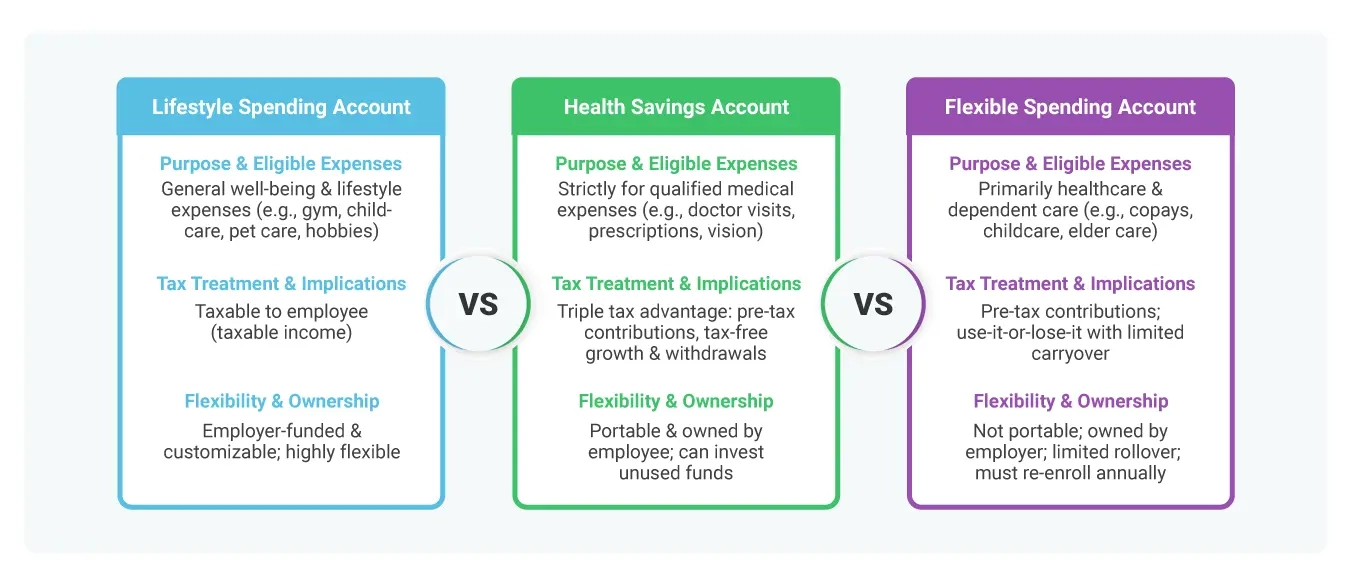 Lifestyle Spending Account

Purpose & Eligible Expenses
General well-being & lifestyle expenses (e.g., gym, child-care, pet care, hobbies)

Tax Treatment & Implications
Taxable to employee (taxable income)

Flexibility & Ownership
Employer-funded & customizable; highly flexible

VS

Health Savings Account

Purpose & Eligible Expenses
Strictly for qualified medical expenses (e.g., doctor visits, prescriptions, vision)

Tax Treatment & Implications
Triple tax advantage: pre-tax contributions, tax-free growth & withdrawals

Flexibility & Ownership
Portable & owned by employee; can invest unused funds

VS

Flexible Spending Account

Purpose & Eligible Expenses
Primarily healthcare & dependent care (e.g., copays, childcare, elder care)

Tax Treatment & Implications
Pre-tax contributions; use-it-or-lose-it with limited carryover

Flexibility & Ownership
Not portable; owned by employer; limited rollover; must re-enroll annually